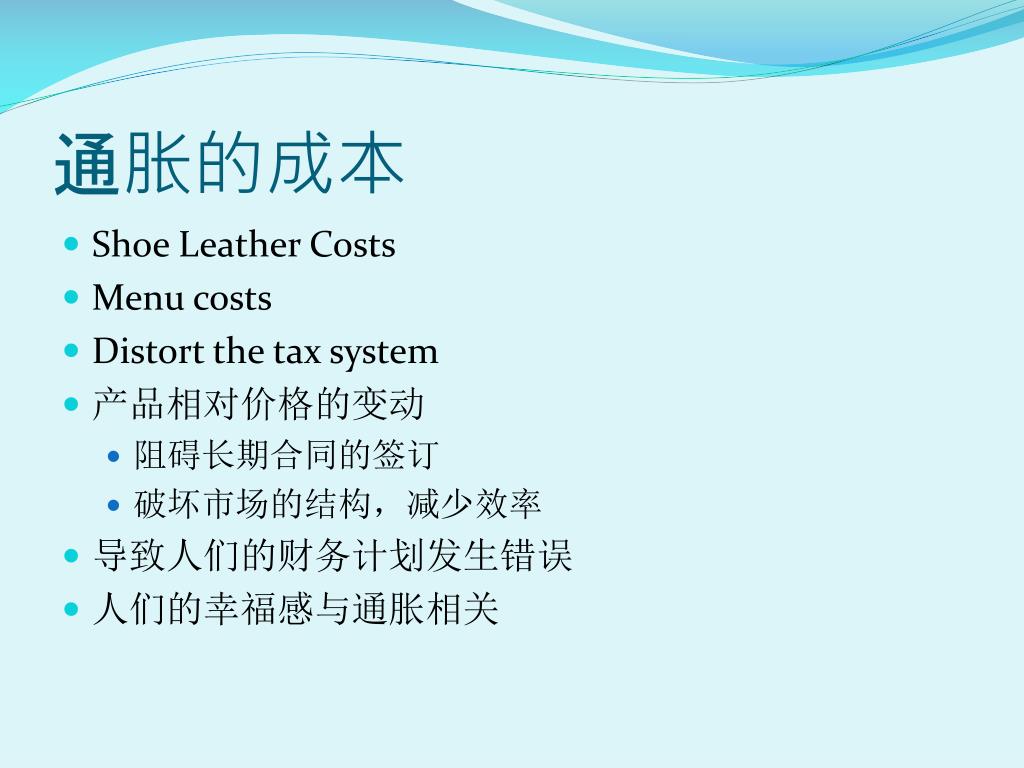 通胀的成本

- Shoe Leather Costs
- Menu costs
- Distort the tax system
- 产品相对价格的变动
  - 阻碍长期合同的签订
  - 破坏市场的结构，减少效率
- 导致人们的财务计划发生错误
- 人们的幸福感与通胀相关